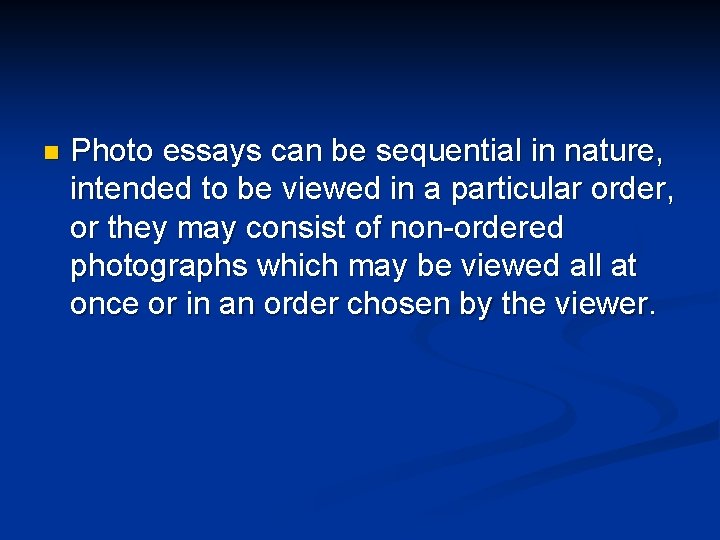 Photo essays can be sequential in nature, intended to be viewed in a particular order, or they may consist of non-ordered photographs which may be viewed all at once or in an order chosen by the viewer.